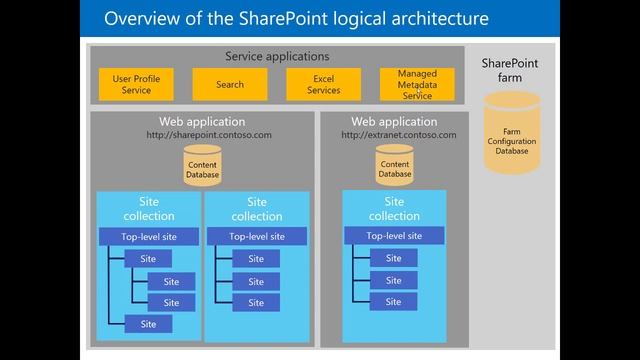 Overview of the SharePoint logical architecture

Service applications

User Profile Service

Search

Excel Services

Managed Metadata Service

SharePoint farm

Farm Configuration Database

Web application
http://sharepoint.contoso.com

Content Database

Site collection

Top-level site

Site

Site

Site

Site

Site collection

Top-level site

Site

Site

Site

Web application
http://extranet.contoso.com

Content Database

Site collection

Top-level site

Site

Site

Site